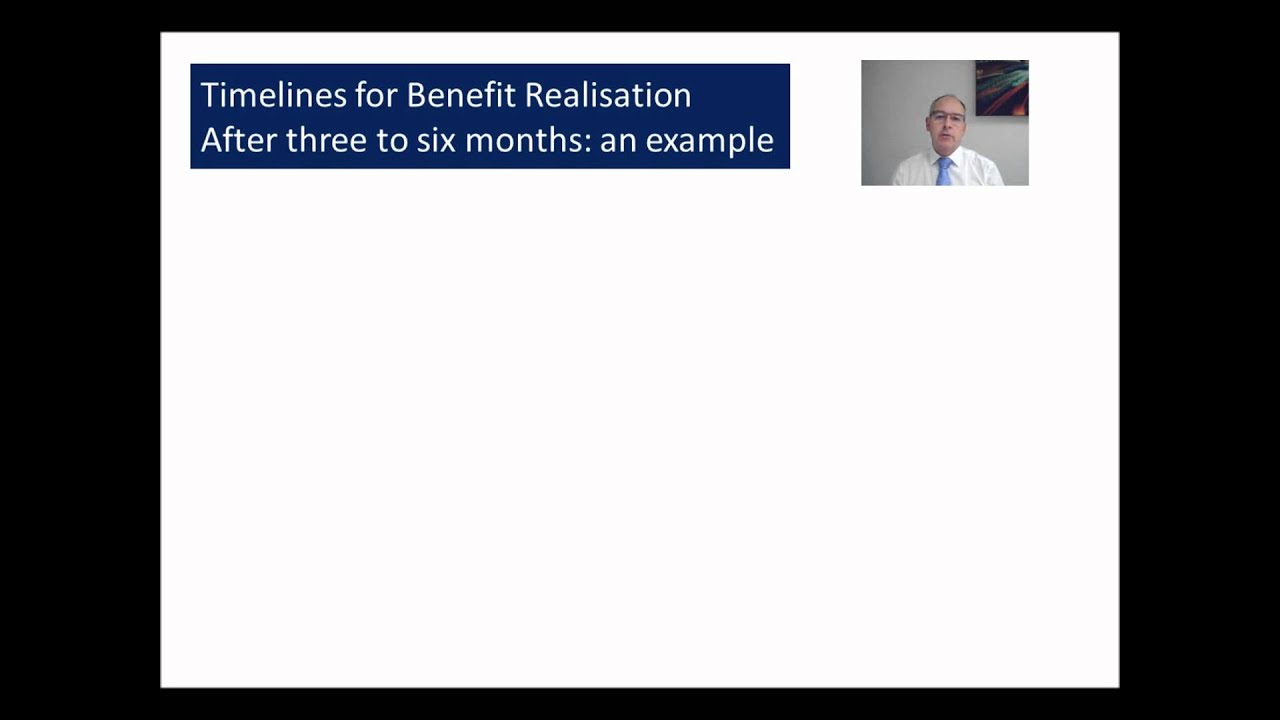 Timelines for Benefit Realisation
After three to six months: an example